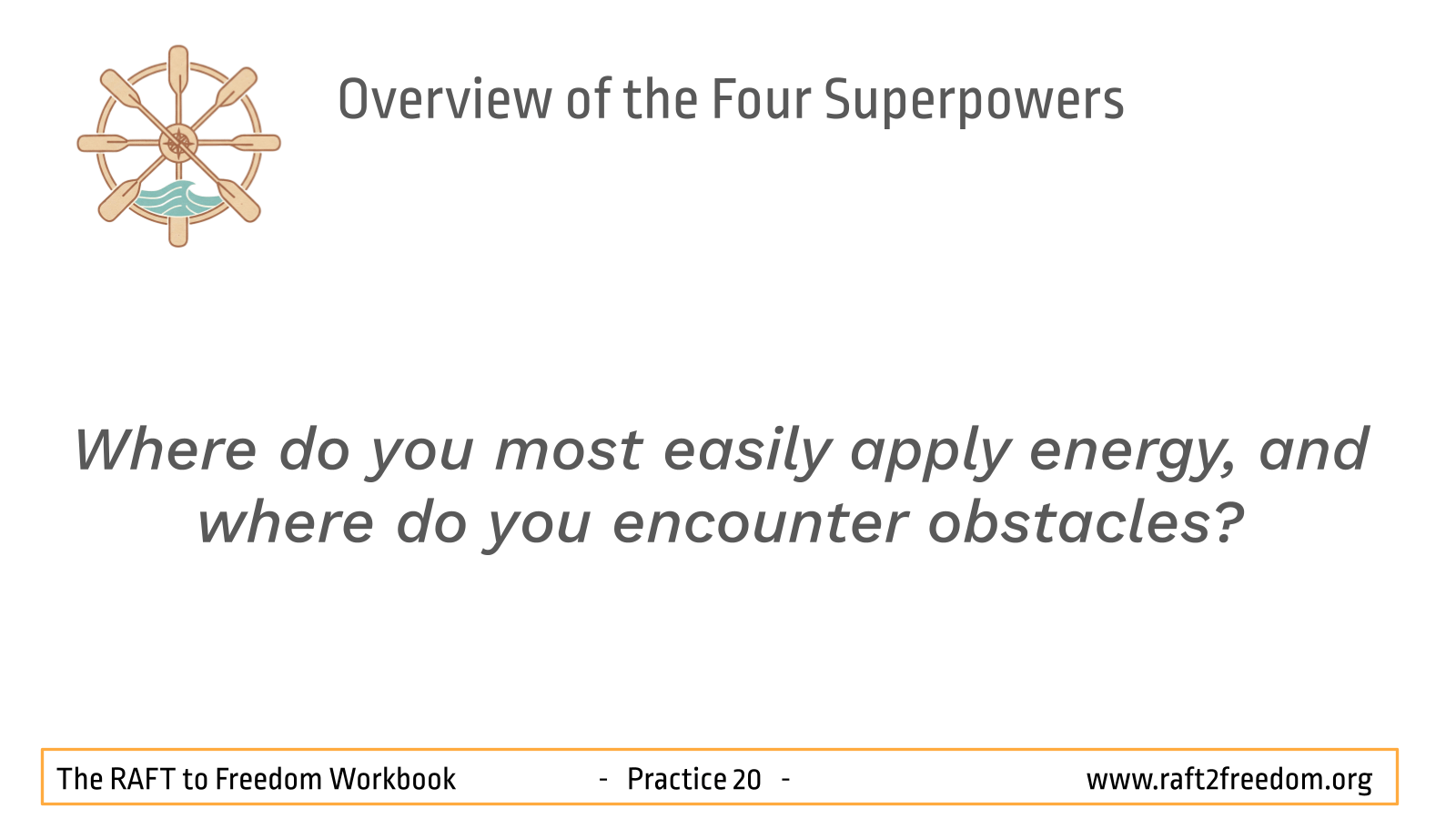 Overview of the Four Superpowers

Where do you most easily apply energy, and where do you encounter obstacles?

The RAFT to Freedom Workbook - Practice 20 - www.raft2freedom.org